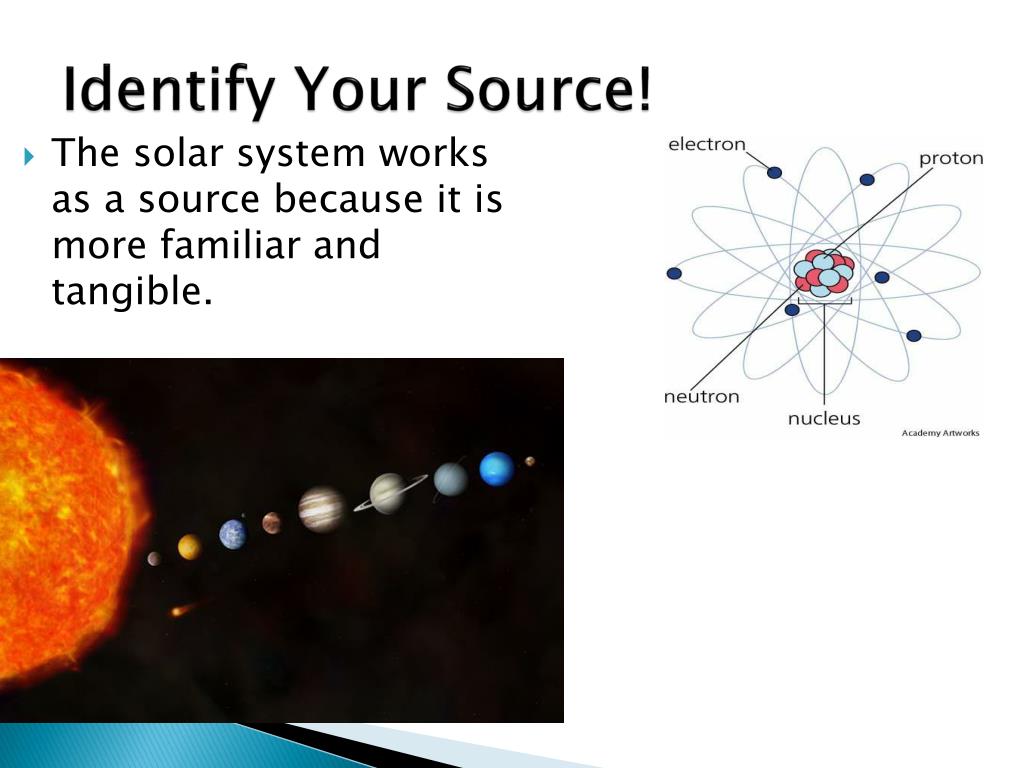 Identify Your Source!

The solar system works as a source because it is more familiar and tangible.

electron
proton
neutron
nucleus
Academy Artworks